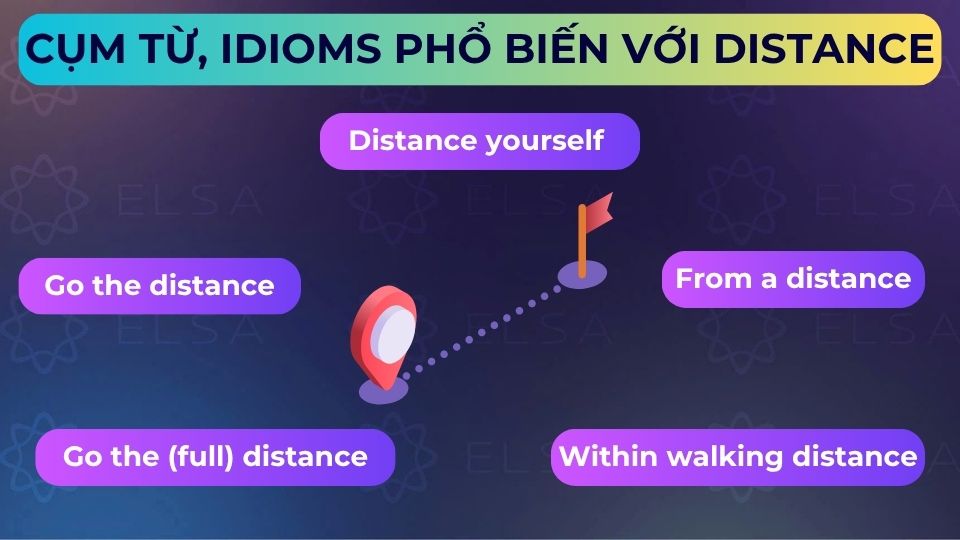 CỤM TỪ, IDIOMS PHỔ BIẾN VỚI DISTANCE

Distance yourself

Go the distance

From a distance

Go the (full) distance

Within walking distance

ELSA